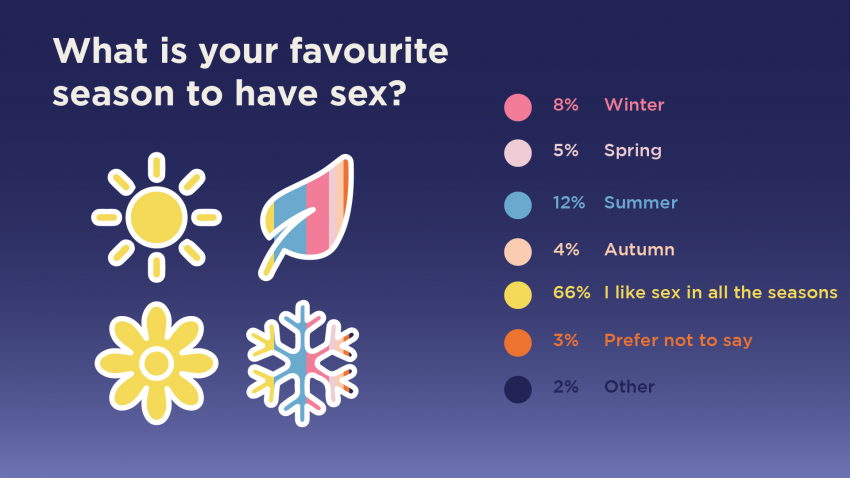 What is your favourite season to have sex?

8% Winter

5% Spring

12% Summer

4% Autumn

66% I like sex in all the seasons

3% Prefer not to say

2% Other